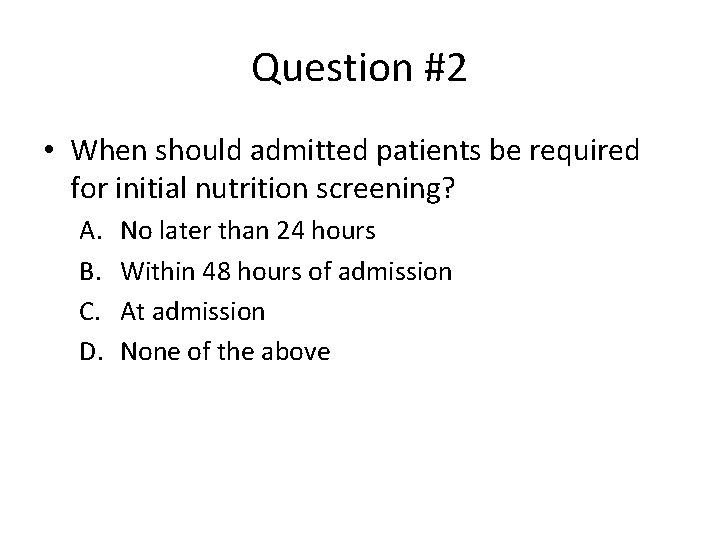 Question #2

• When should admitted patients be required for initial nutrition screening?

A. No later than 24 hours
B. Within 48 hours of admission
C. At admission
D. None of the above